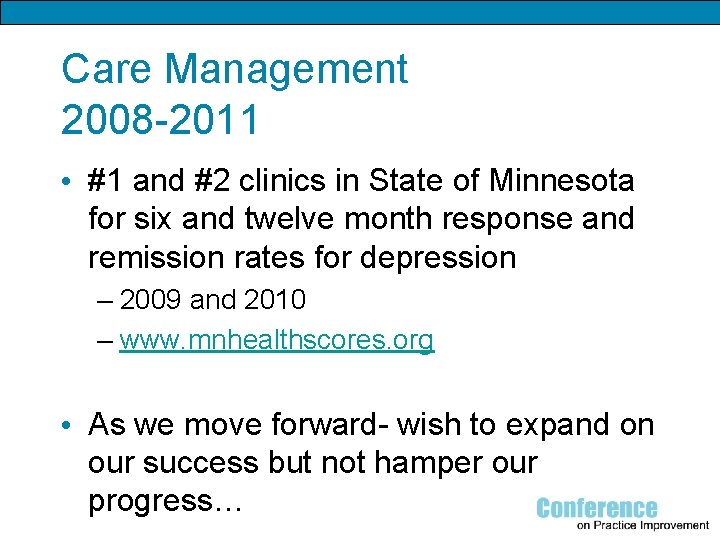 Care Management 2008-2011

• #1 and #2 clinics in State of Minnesota for six and twelve month response and remission rates for depression
– 2009 and 2010
– www.mnhealthscores.org

• As we move forward- wish to expand on our success but not hamper our progress…

Conference on Practice Improvement